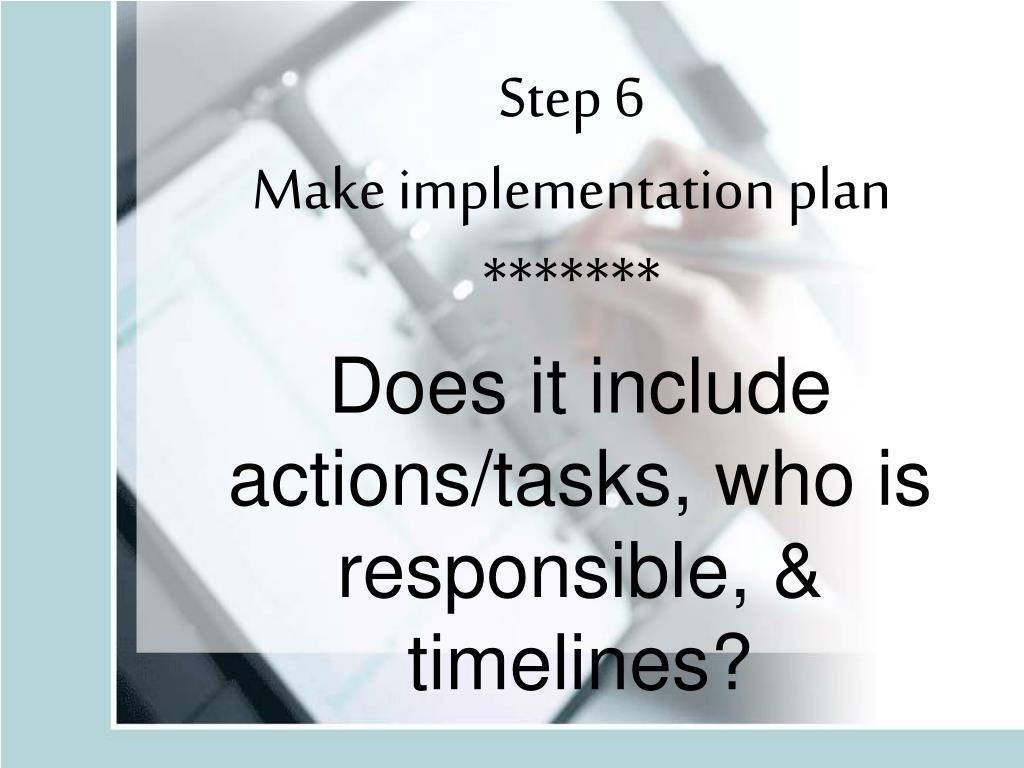 Step 6
Make implementation plan
*******

Does it include actions/tasks, who is responsible, & timelines?